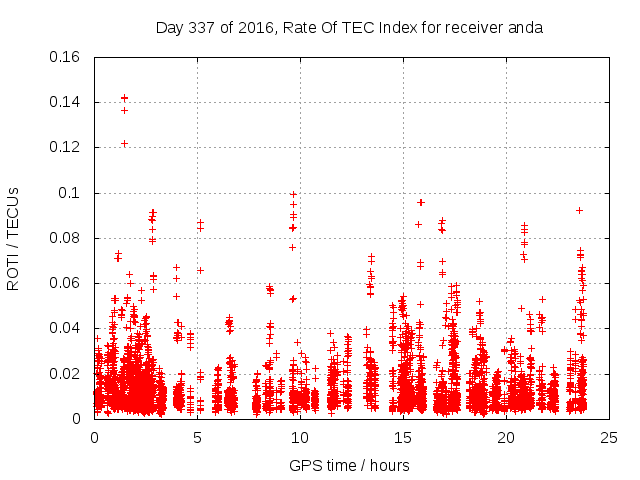 Day 337 of 2016, Rate Of TEC Index for receiver anda

ROTI / TECUs

0.16
0.14
0.12
0.1
0.08
0.06
0.04
0.02
0

0
5
10
15
20
25

GPS time / hours